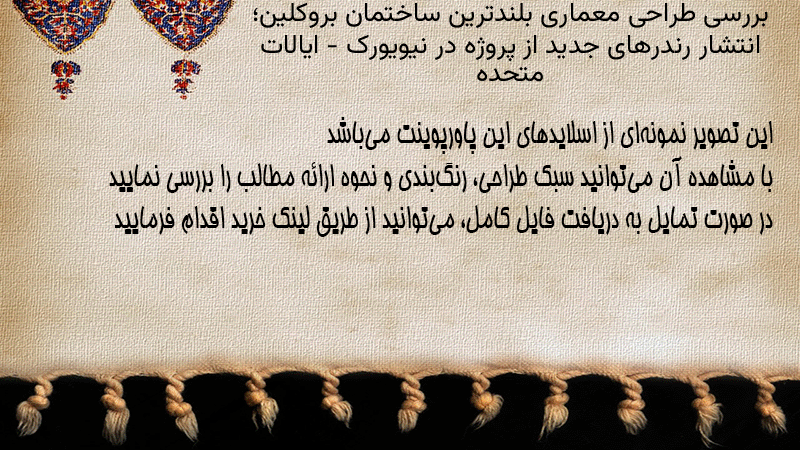 بررسی طراحی معماری بلندترین ساختمان بروکلین؛ انتشار رندرهای جدید از پروژه در نیویورک - ایالات متحده

این تصویر نمونه‌ای از اسلایدهای این پاورپوینت می‌باشد
با مشاهده آن می‌توانید سبک طراحی، رنگ‌بندی و نحوه ارائه مطالب را بررسی نمایید
در صورت تمایل به دریافت فایل کامل، می‌توانید از طریق لینک خرید اقدام فرمایید